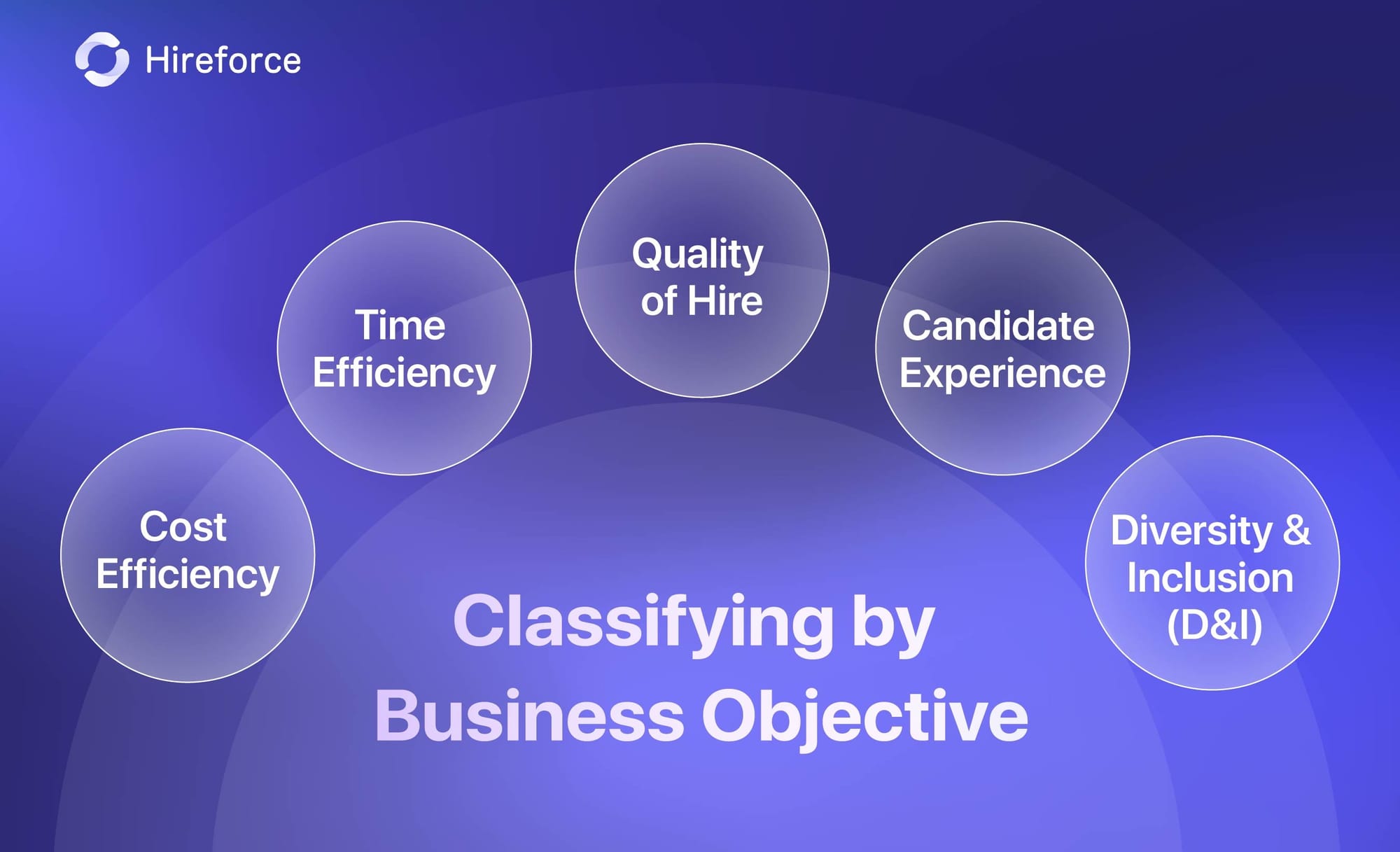 Hireforce

Cost Efficiency

Time Efficiency

Quality of Hire

Candidate Experience

Diversity & Inclusion (D&I)

Classifying by Business Objective